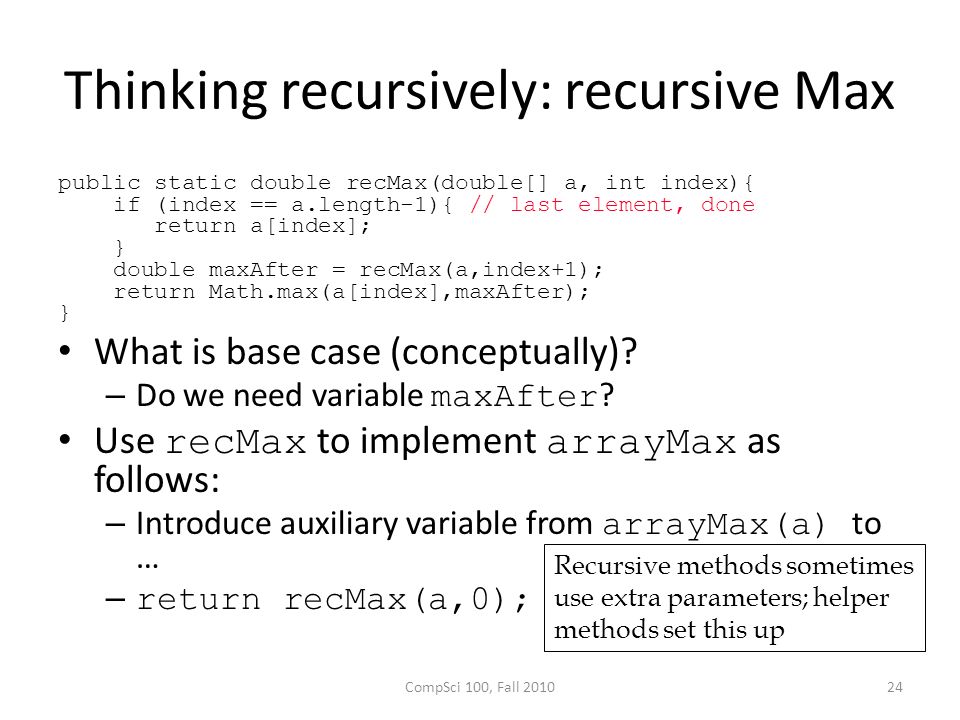 Thinking recursively: recursive Max

public static double recMax(double[] a, int index){
    if (index == a.length-1){ // last element, done
        return a[index];
    }
    double maxAfter = recMax(a,index+1);
    return Math.max(a[index],maxAfter);
}

• What is base case (conceptually)?
  – Do we need variable maxAfter?
• Use recMax to implement arrayMax as follows:
  – Introduce auxiliary variable from arrayMax(a) to …
  – return recMax(a,0);

Recursive methods sometimes use extra parameters; helper methods set this up

CompSci 100, Fall 2010

24